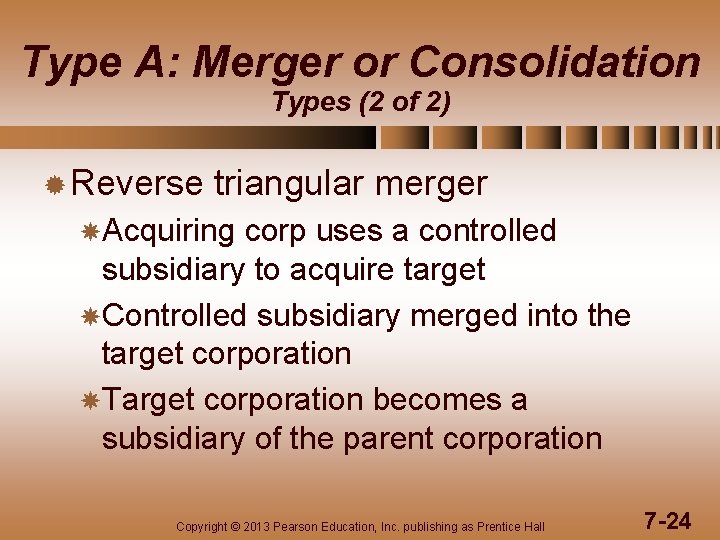 Type A: Merger or Consolidation
Types (2 of 2)

Reverse triangular merger

Acquiring corp uses a controlled subsidiary to acquire target

Controlled subsidiary merged into the target corporation

Target corporation becomes a subsidiary of the parent corporation

Copyright © 2013 Pearson Education, Inc. publishing as Prentice Hall

7-24